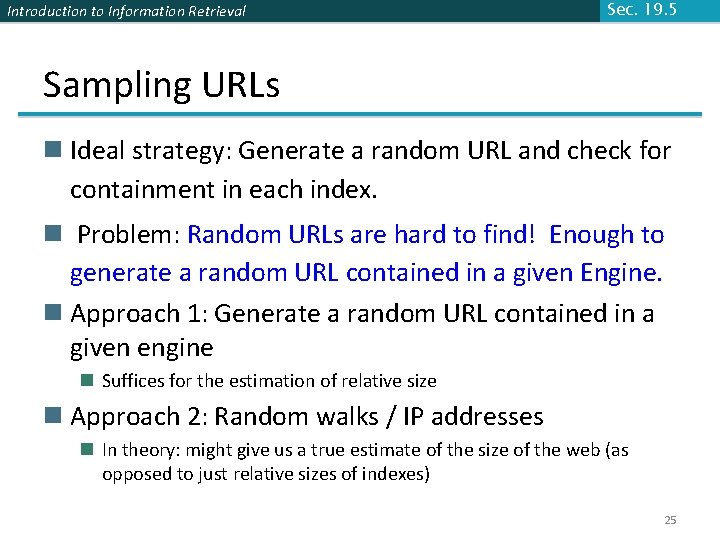 Introduction to Information Retrieval

Sec. 19.5

Sampling URLs

Ideal strategy: Generate a random URL and check for containment in each index.

Problem: Random URLs are hard to find! Enough to generate a random URL contained in a given Engine.

Approach 1: Generate a random URL contained in a given engine

Suffices for the estimation of relative size

Approach 2: Random walks / IP addresses

In theory: might give us a true estimate of the size of the web (as opposed to just relative sizes of indexes)

25